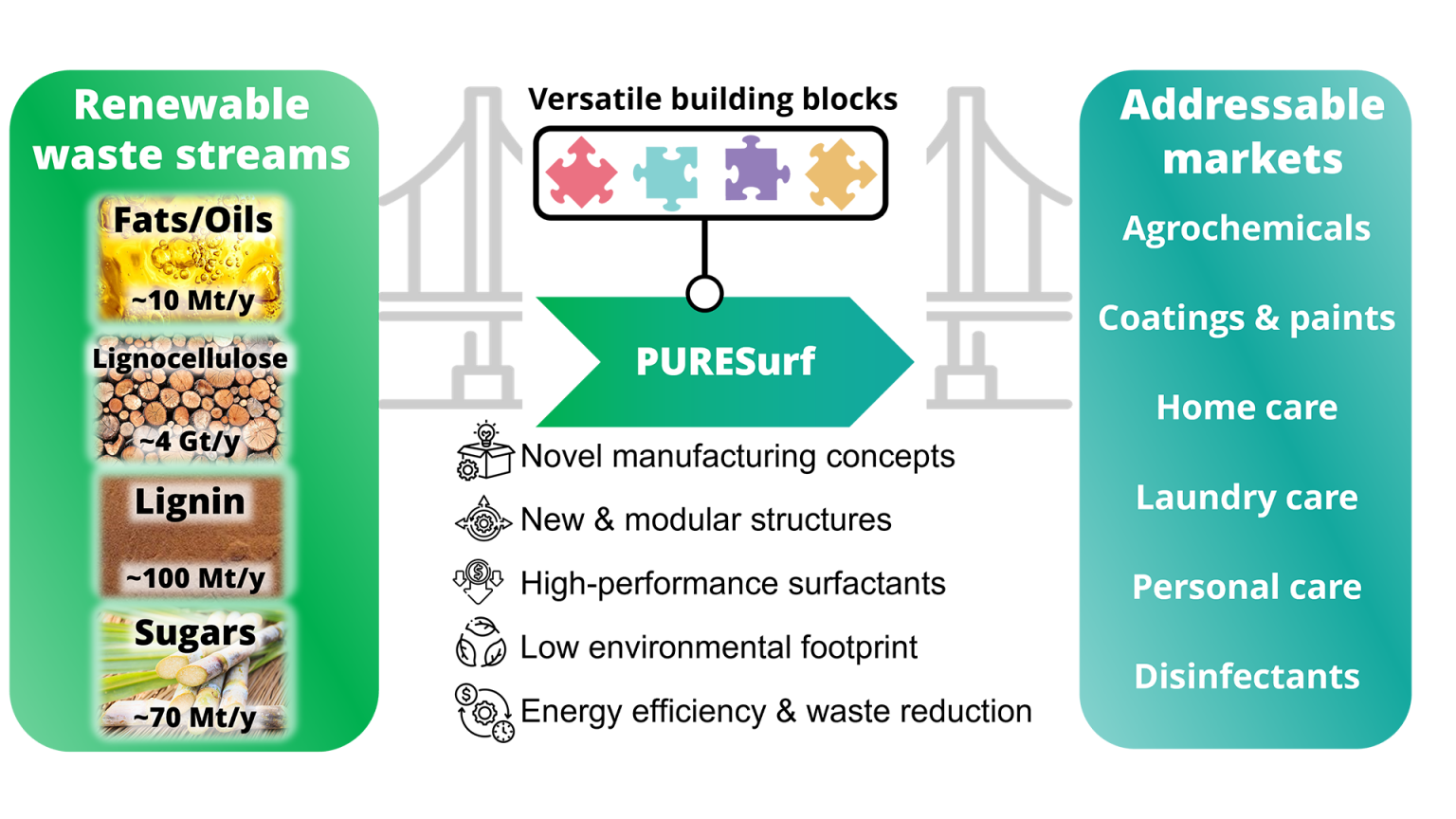 Renewable waste streams

Fats/Oils

~10 Mt/y

Lignocellulose

~4 Gt/y

Lignin

~100 Mt/y

Sugars

~70 Mt/y

Versatile building blocks

PURESurf

Novel manufacturing concepts

New & modular structures

High-performance surfactants

Low environmental footprint

Energy efficiency & waste reduction

Addressable markets

Agrochemicals

Coatings & paints

Home care

Laundry care

Personal care

Disinfectants